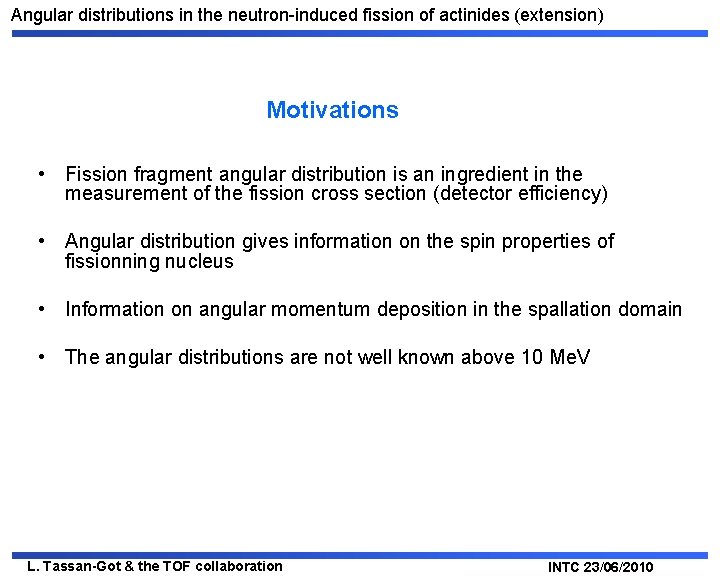 Angular distributions in the neutron-induced fission of actinides (extension)

Motivations

• Fission fragment angular distribution is an ingredient in the measurement of the fission cross section (detector efficiency)

• Angular distribution gives information on the spin properties of fissionning nucleus

• Information on angular momentum deposition in the spallation domain

• The angular distributions are not well known above 10 MeV

L. Tassan-Got & the TOF collaboration

INTC 23/06/2010